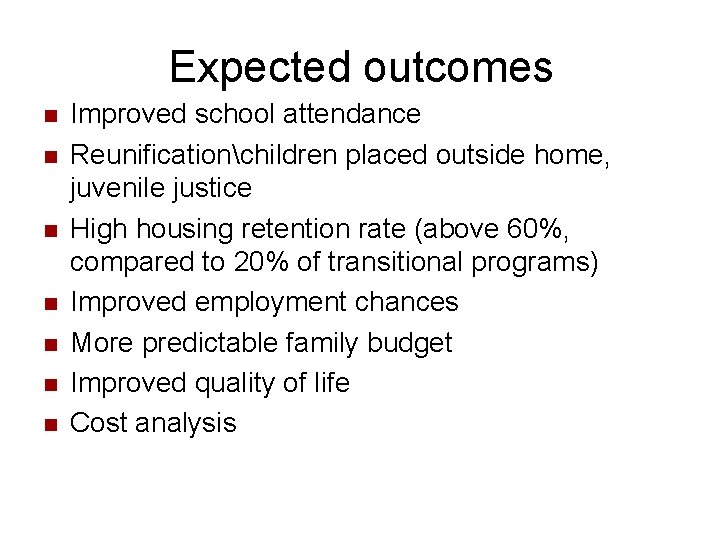 Expected outcomes

- Improved school attendance
- Reunification\children placed outside home, juvenile justice
- High housing retention rate (above 60%, compared to 20% of transitional programs)
- Improved employment chances
- More predictable family budget
- Improved quality of life
- Cost analysis